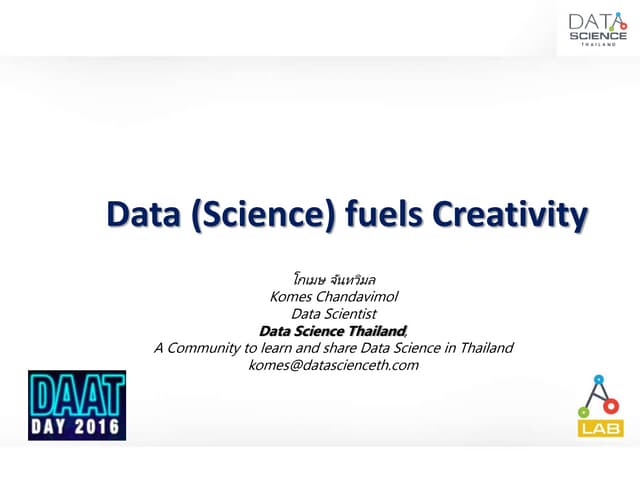 DATA SCIENCE THAILAND

Data (Science) fuels Creativity

โกเมษ จันทวิมล
Komes Chandavimol
Data Scientist
Data Science Thailand,
A Community to learn and share Data Science in Thailand
komes@datascienceth.com

DAAT DAY 2016

LAB